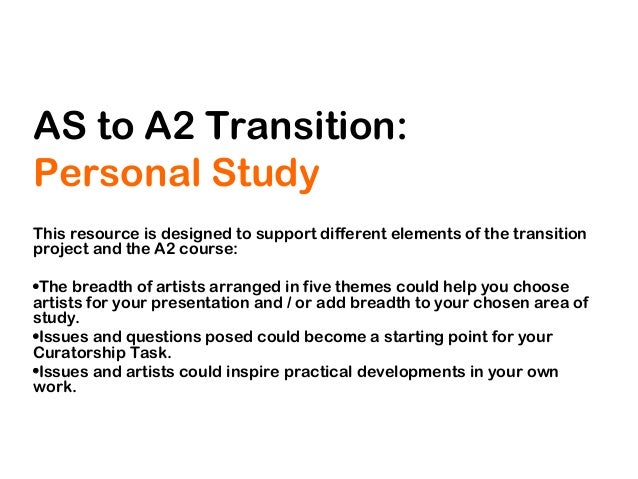 AS to A2 Transition:
Personal Study

This resource is designed to support different elements of the transition project and the A2 course:

•The breadth of artists arranged in five themes could help you choose artists for your presentation and / or add breadth to your chosen area of study.
•Issues and questions posed could become a starting point for your Curatorship Task.
•Issues and artists could inspire practical developments in your own work.